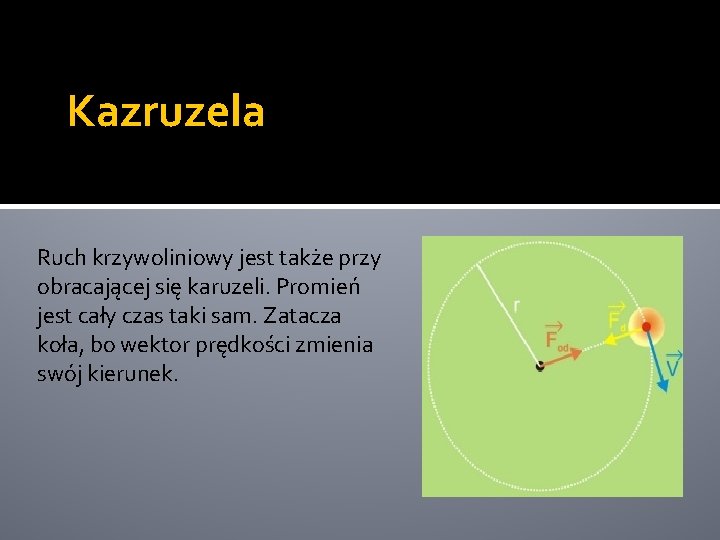 Kazruzela

Ruch krzywoliniowy jest także przy obracającej się karuzeli. Promień jest cały czas taki sam. Zatacza koła, bo wektor prędkości zmienia swój kierunek.

r

$\vec{F}_{od}$

$\vec{F}_{d}$

$\vec{V}$